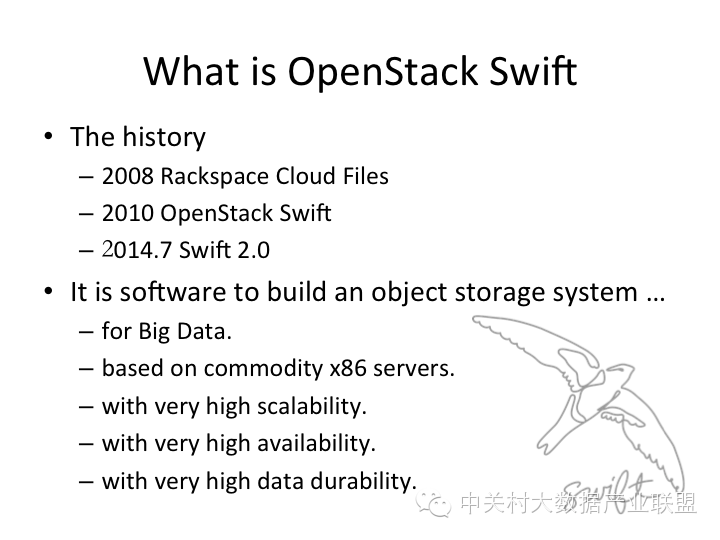 What is OpenStack Swift

• The history
– 2008 Rackspace Cloud Files
– 2010 OpenStack Swift
– 2014.7 Swift 2.0

• It is software to build an object storage system …
– for Big Data.
– based on commodity x86 servers.
– with very high scalability.
– with very high availability.
– with very high data durability.

Swift

中关村大数据产业联盟